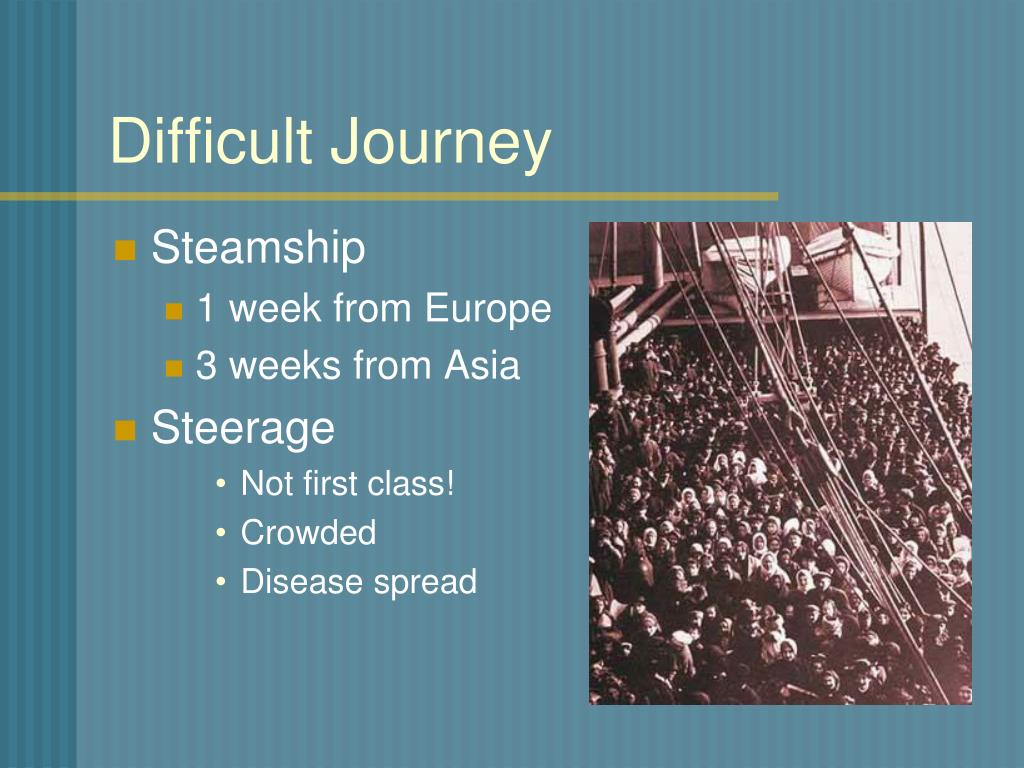 Difficult Journey

- Steamship
  - 1 week from Europe
  - 3 weeks from Asia
- Steerage
  - Not first class!
  - Crowded
  - Disease spread